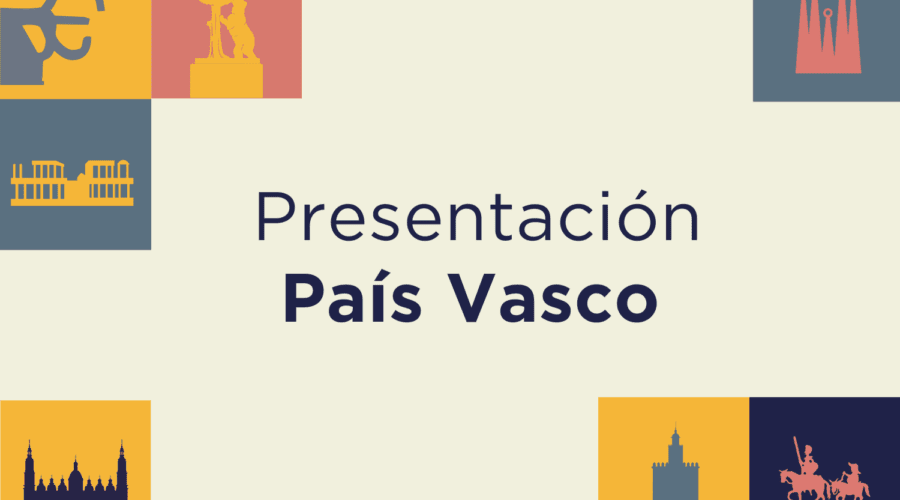 Presentación
País Vasco